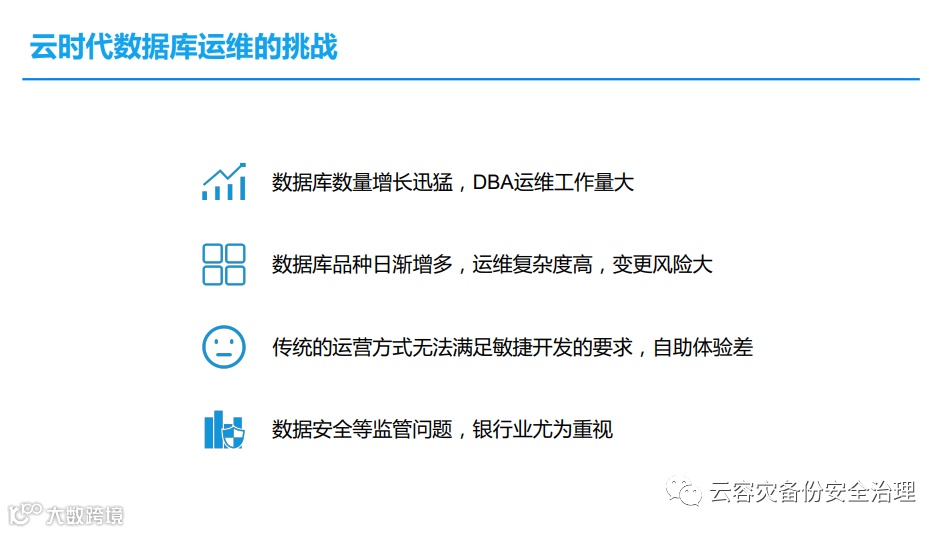 云时代数据库运维的挑战

数据库数量增长迅猛，DBA运维工作量大

数据库品种日渐增多，运维复杂度高，变更风险大

传统的运营方式无法满足敏捷开发的要求，自助体验差

数据安全等监管问题，银行业尤为重视

云容灾备份安全治理

大数跨境